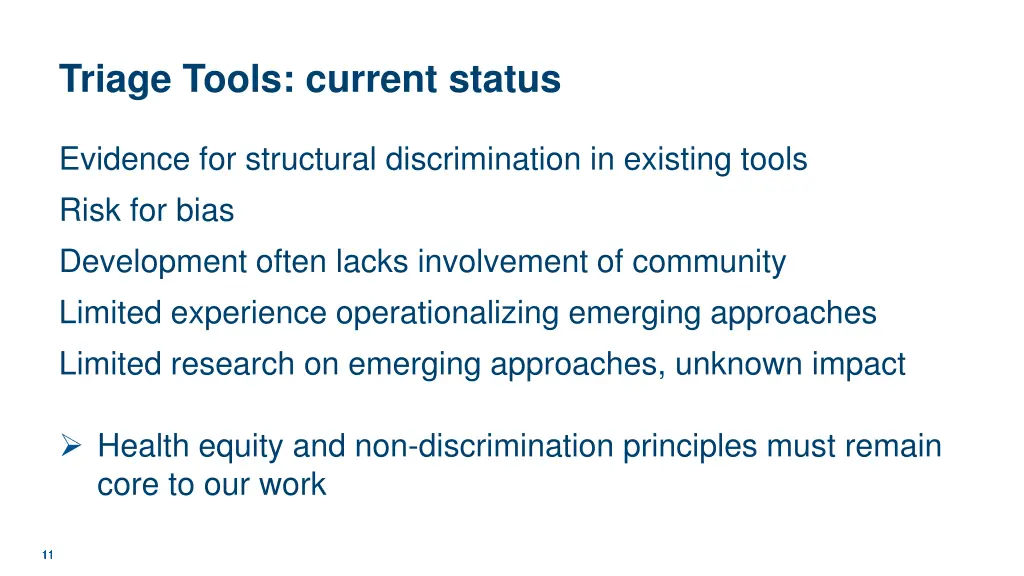 Triage Tools: current status

Evidence for structural discrimination in existing tools

Risk for bias

Development often lacks involvement of community

Limited experience operationalizing emerging approaches

Limited research on emerging approaches, unknown impact

➢ Health equity and non-discrimination principles must remain core to our work

11